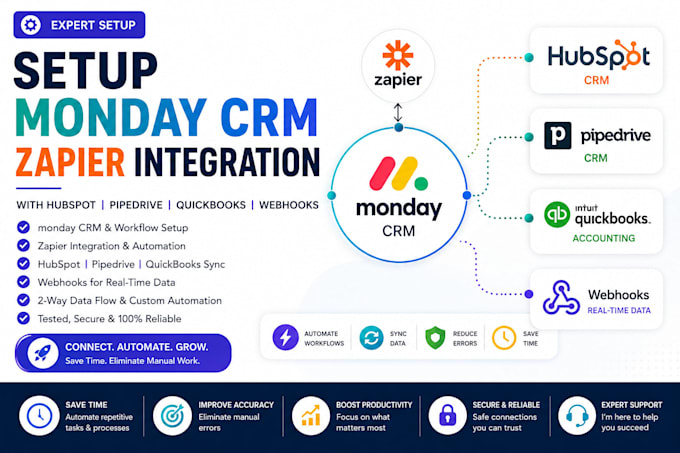 EXPERT SETUP

SETUP
MONDAY CRM
ZAPIER INTEGRATION

WITH HUBSPOT | PIPEDRIVE | QUICKBOOKS | WEBHOOKS

monday CRM & Workflow Setup
Zapier Integration & Automation
HubSpot | Pipedrive | QuickBooks Sync
Webhooks for Real-Time Data
2-Way Data Flow & Custom Automation
Tested, Secure & 100% Reliable

CONNECT. AUTOMATE. GROW.
Save Time. Eliminate Manual Work.

zapier

monday
CRM

HubSpot
CRM

pipedrive
CRM

intuit quickbooks.
ACCOUNTING

Webhooks
REAL-TIME DATA

AUTOMATE WORKFLOWS
SYNC DATA
REDUCE ERRORS
SAVE TIME

SAVE TIME
Automate repetitive tasks & processes

IMPROVE ACCURACY
Eliminate manual errors

BOOST PRODUCTIVITY
Focus on what matters most

SECURE & RELIABLE
Safe connections you can trust

EXPERT SUPPORT
I'm here to help you succeed